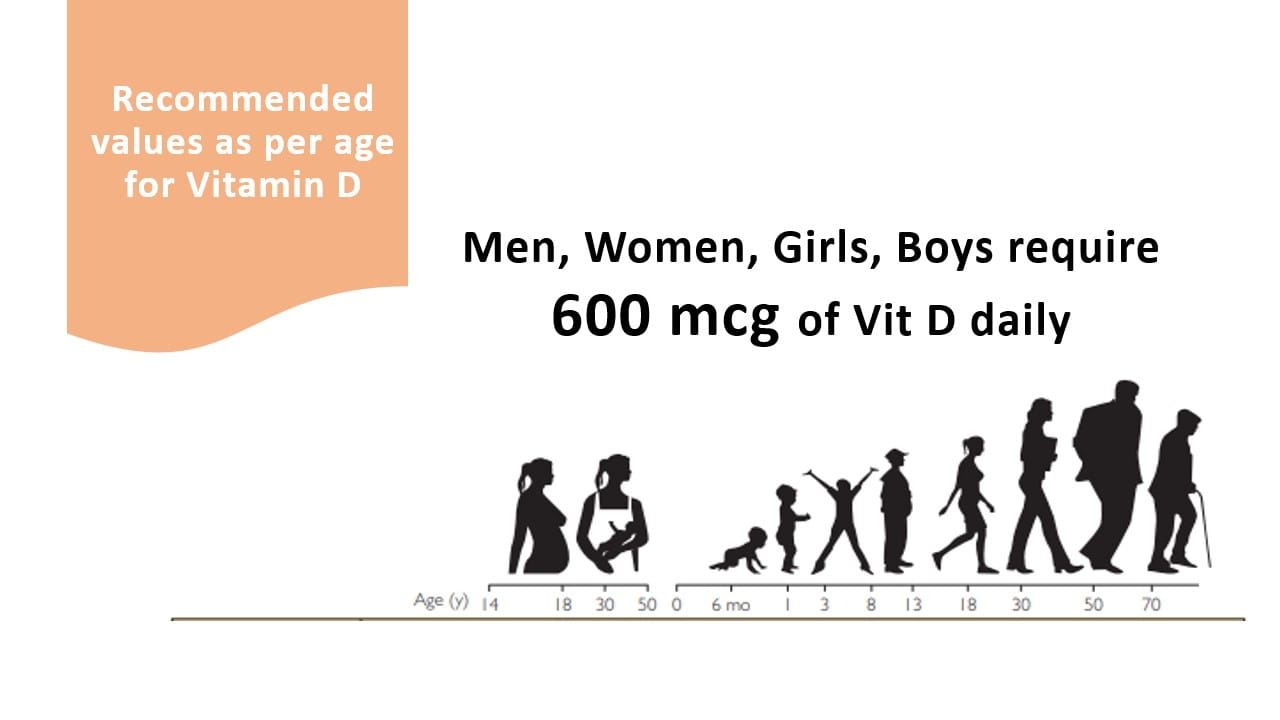 Recommended values as per age for Vitamin D

Men, Women, Girls, Boys require
600 mcg of Vit D daily

Age (y) 14 18 30 50 0 6 mo 1 3 8 13 18 30 50 70